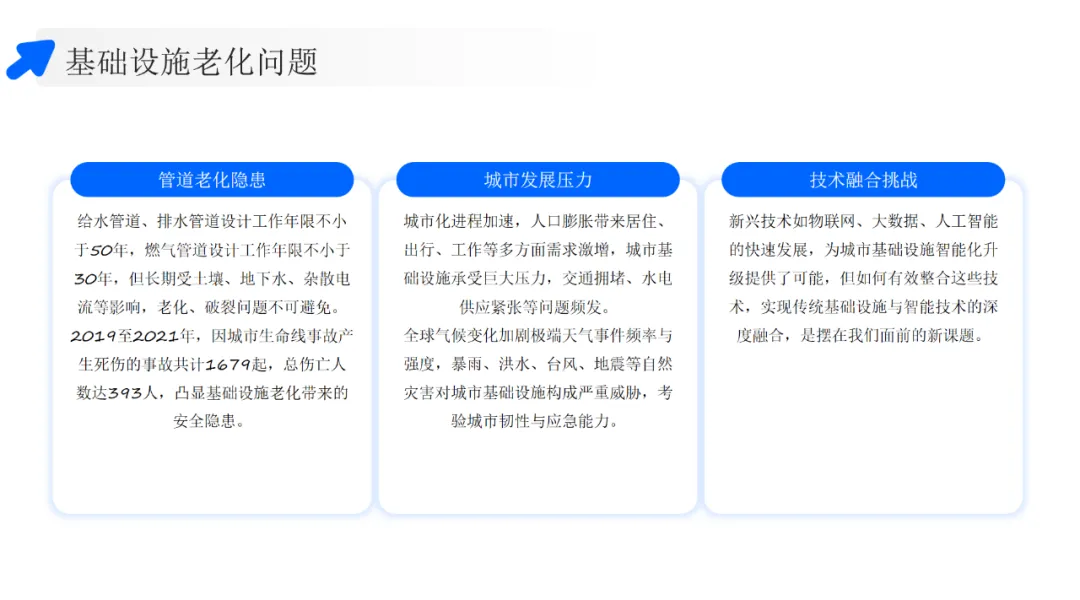 基础设施老化问题

管道老化隐患

给水管道、排水管道设计工作年限不小于50年，燃气管道设计工作年限不小于30年，但长期受土壤、地下水、杂散电流等影响，老化、破裂问题不可避免。2019至2021年，因城市生命线事故产生死伤的事故共计1679起，总伤亡人数达393人，凸显基础设施老化带来的安全隐患。

城市发展压力

城市化进程加速，人口膨胀带来居住、出行、工作等多方面需求激增，城市基础设施承受巨大压力，交通拥堵、水电供应紧张等问题频发。

全球气候变化加剧极端天气事件频率与强度，暴雨、洪水、台风、地震等自然灾害对城市基础设施构成严重威胁，考验城市韧性与应急能力。

技术融合挑战

新兴技术如物联网、大数据、人工智能的快速发展，为城市基础设施智能化升级提供了可能，但如何有效整合这些技术，实现传统基础设施与智能技术的深度融合，是摆在我们面前的新课题。